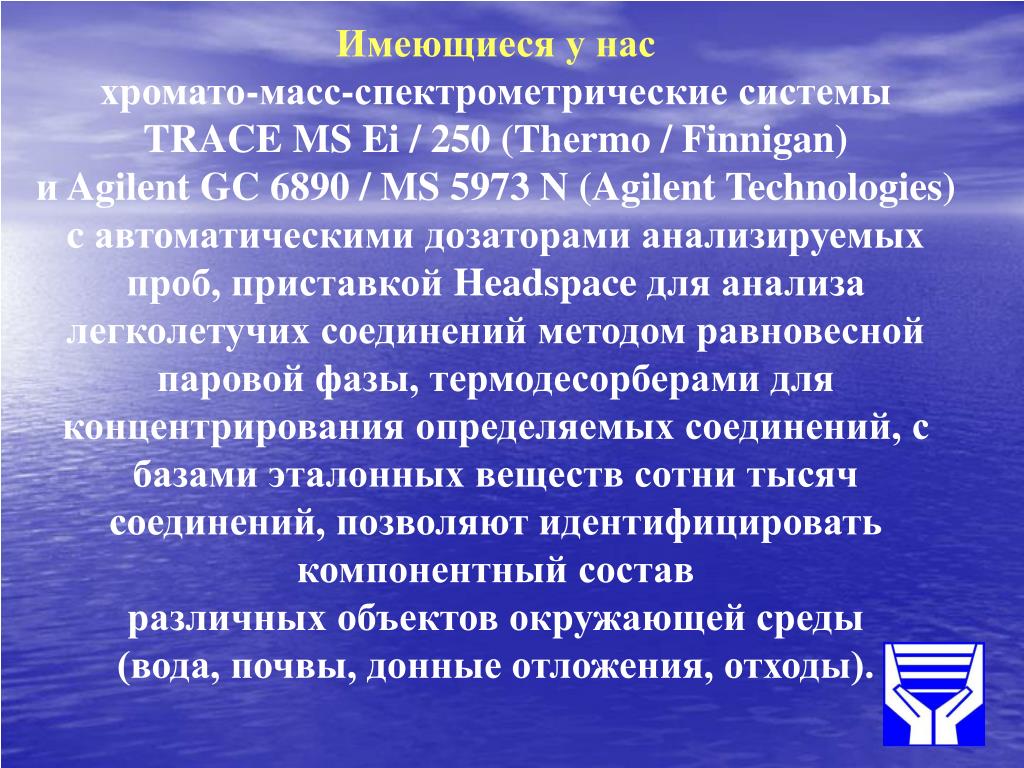 Имеющиеся у нас
хромато-масс-спектрометрические системы
TRACE MS Ei / 250 (Thermo / Finnigan)
и Agilent GC 6890 / MS 5973 N (Agilent Technologies)
с автоматическими дозаторами анализируемых проб, приставкой Headspace для анализа легколетучих соединений методом равновесной паровой фазы, термодесорберами для концентрирования определяемых соединений, с базами эталонных веществ сотни тысяч соединений, позволяют идентифицировать компонентный состав
различных объектов окружающей среды
(вода, почвы, донные отложения, отходы).